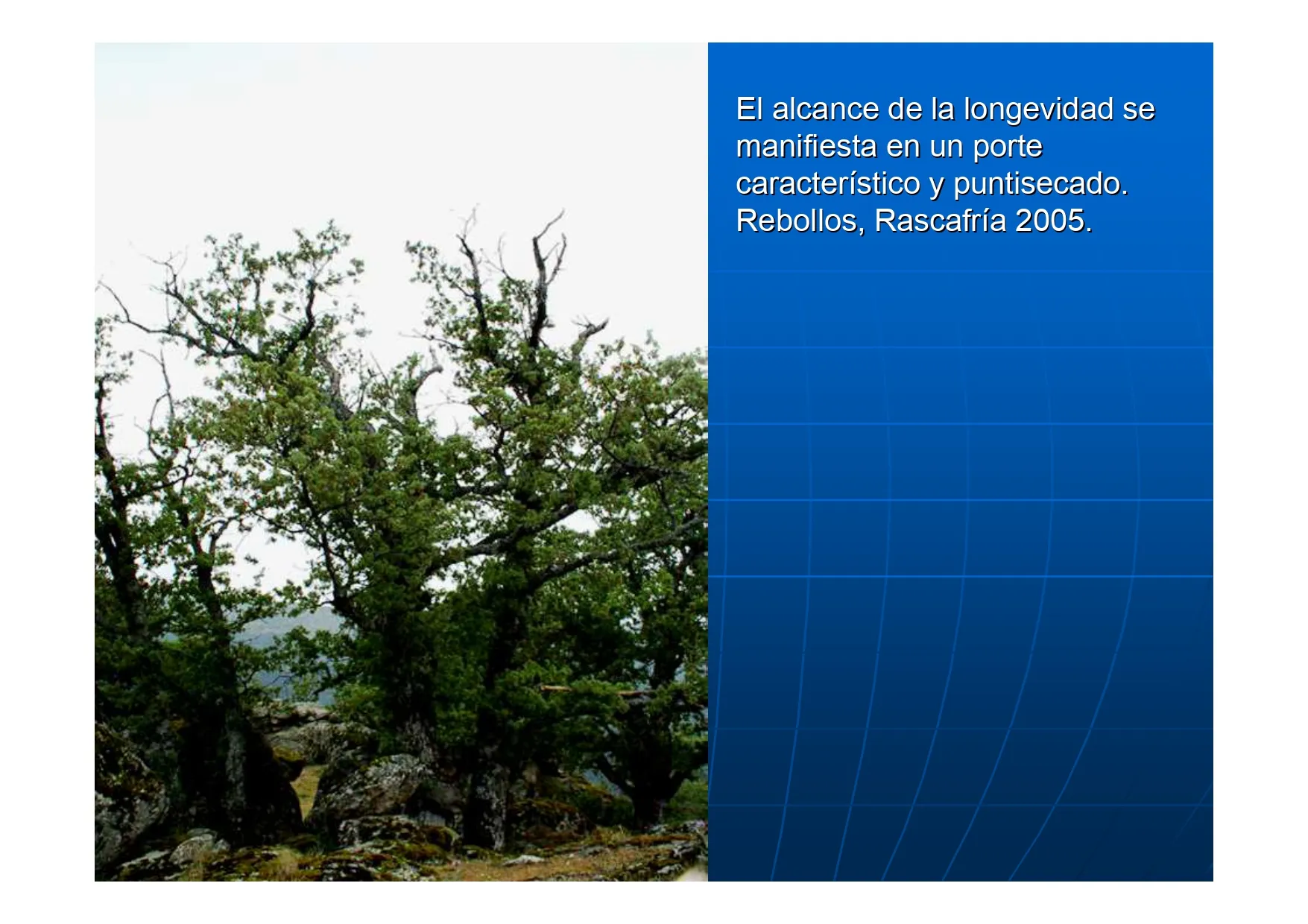 El alcance de la longevidad se manifiesta en un porte característico y puntisecado. Rebollos, Rascafría 2005.